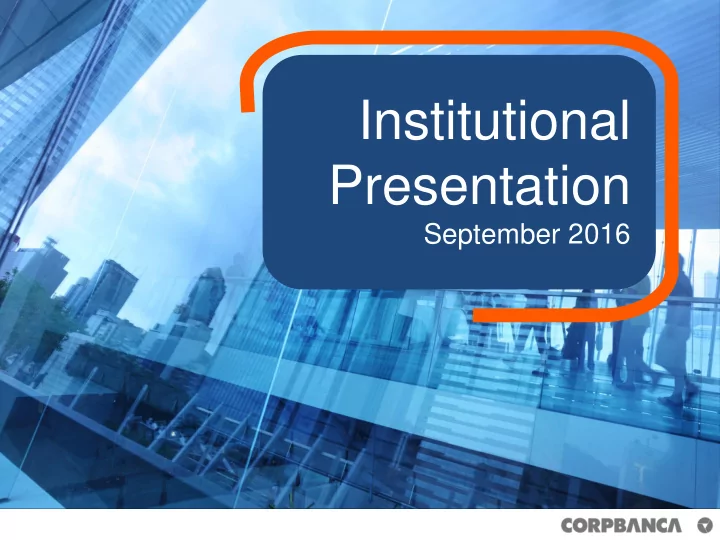 Institutional Presentation
September 2016

CORPBANCA